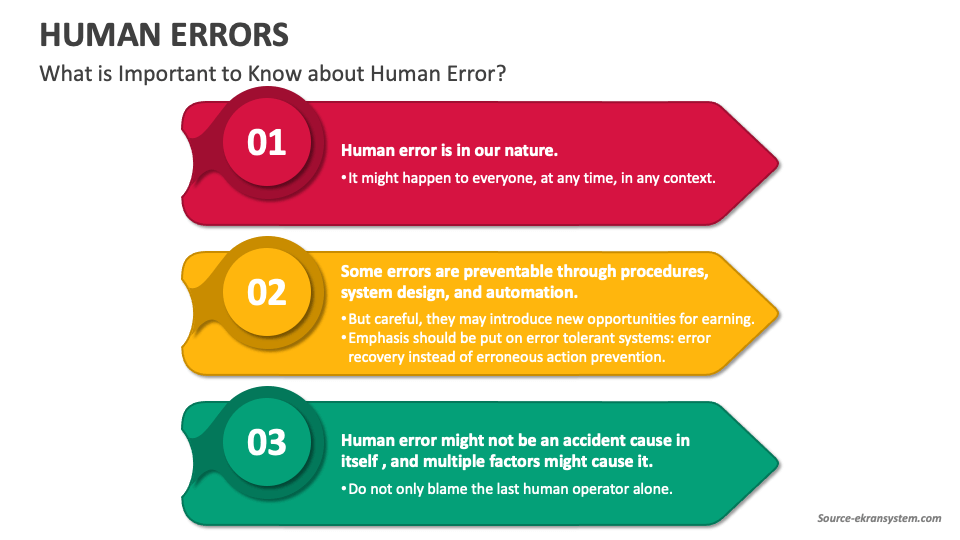 HUMAN ERRORS

What is Important to Know about Human Error?

01

Human error is in our nature.

•It might happen to everyone, at any time, in any context.

02

Some errors are preventable through procedures, system design, and automation.

•But careful, they may introduce new opportunities for earning.
•Emphasis should be put on error tolerant systems: error recovery instead of erroneous action prevention.

03

Human error might not be an accident cause in itself , and multiple factors might cause it.

•Do not only blame the last human operator alone.

Source-ekransystem.com